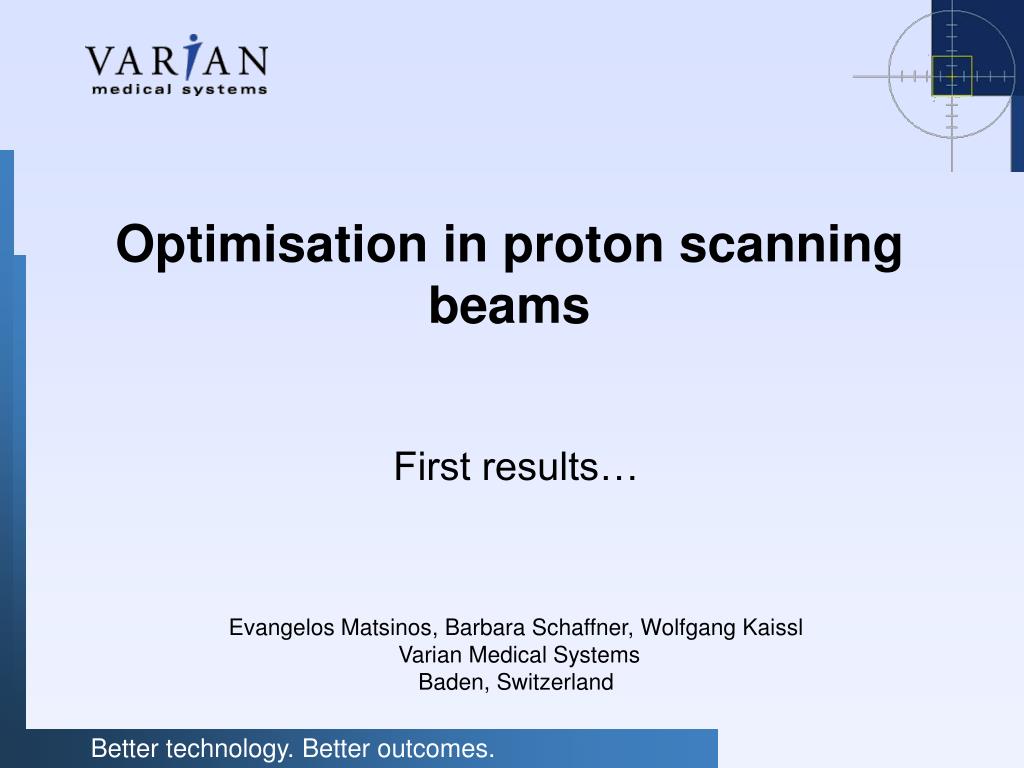 VARIAN
medical systems

Optimisation in proton scanning beams

First results…

Evangelos Matsinos, Barbara Schaffner, Wolfgang Kaissl
Varian Medical Systems
Baden, Switzerland

Better technology. Better outcomes.